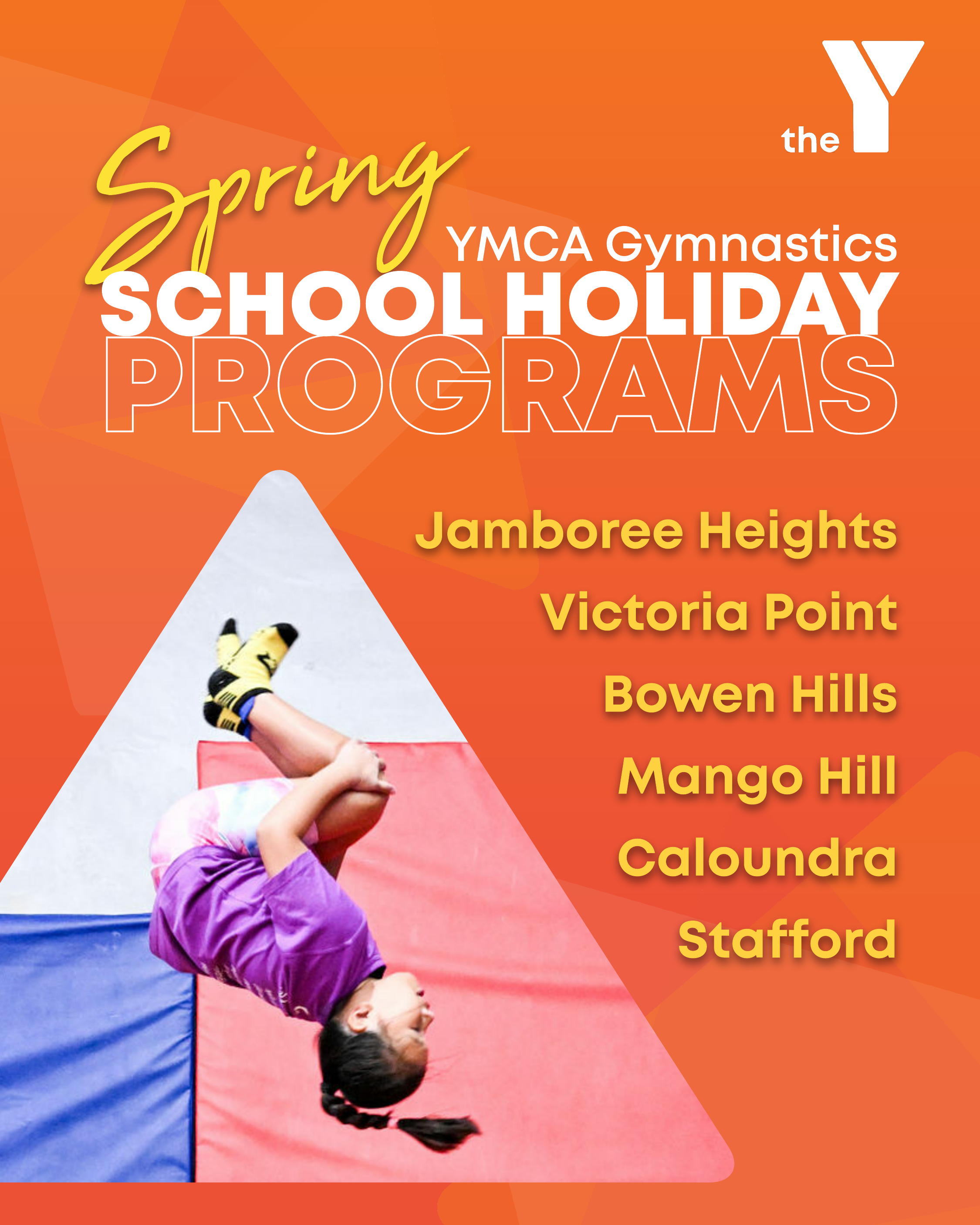 the Y

Spring
YMCA Gymnastics
SCHOOL HOLIDAY
PROGRAMS

Jamboree Heights
Victoria Point
Bowen Hills
Mango Hill
Caloundra
Stafford